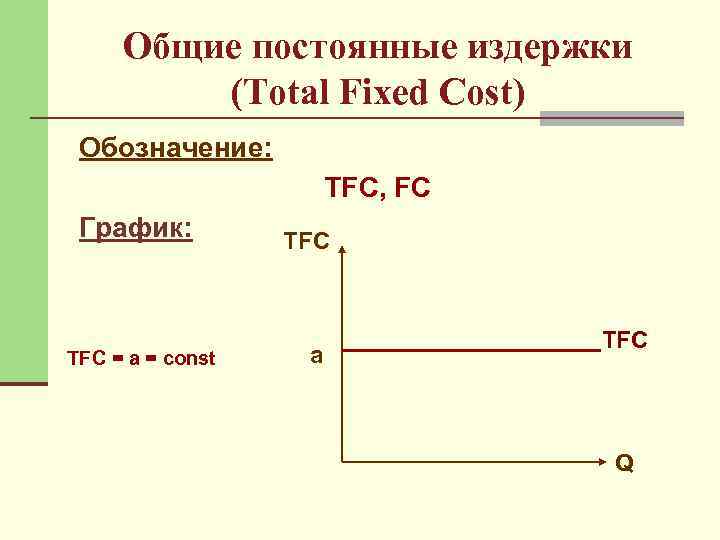 Общие постоянные издержки (Total Fixed Cost)

Обозначение:

TFC, FC

График:

TFC

TFC = a = const

a

TFC

Q